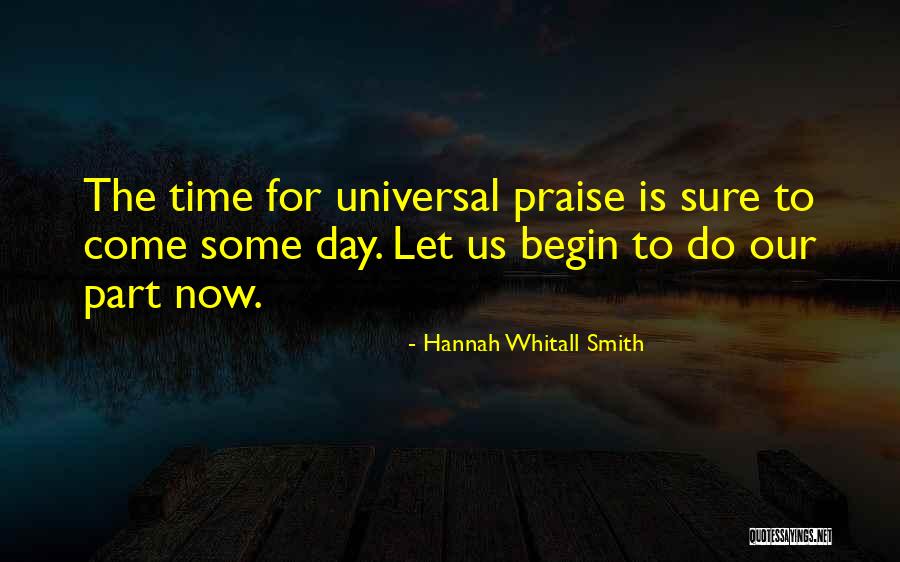 The time for universal praise is sure to come some day. Let us begin to do our part now.

- Hannah Whitall Smith

QUOTESSAYINGS.NET